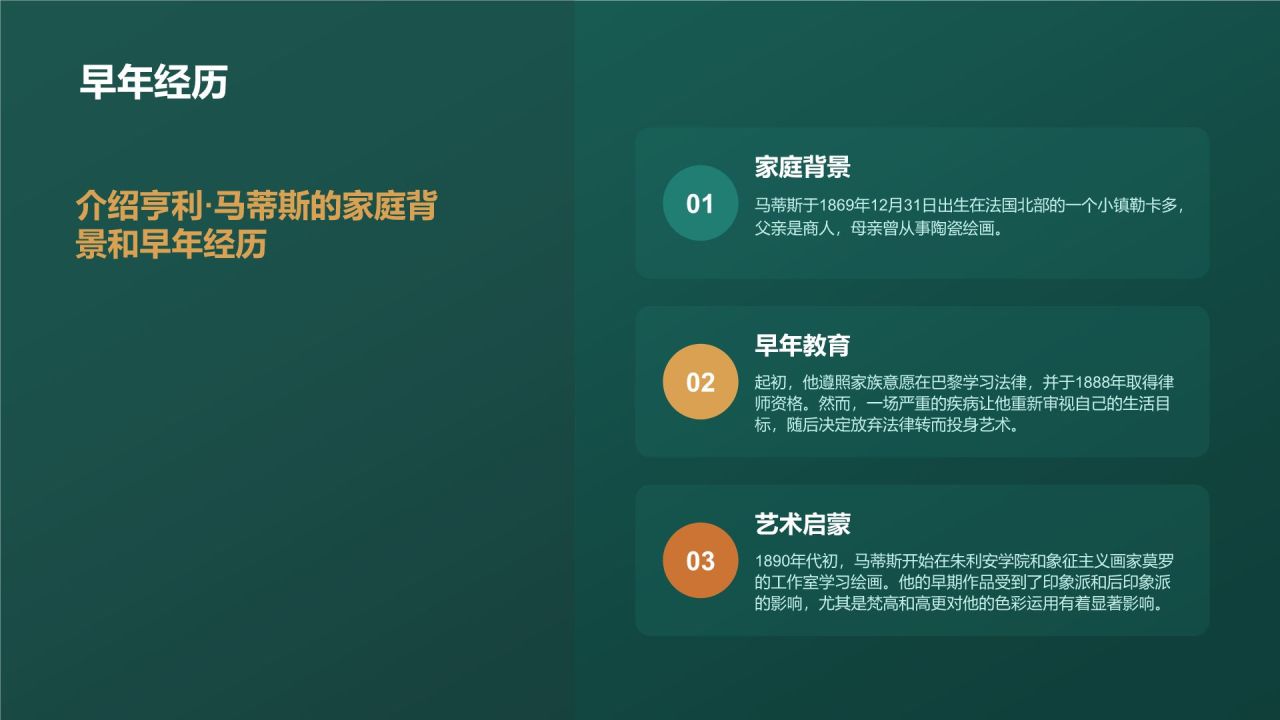 早年经历

介绍亨利·马蒂斯的家庭背景和早年经历

01

家庭背景

马蒂斯于1869年12月31日出生在法国北部的一个小镇勒卡多，父亲是商人，母亲曾从事陶瓷绘画。

02

早年教育

起初，他遵照家族意愿在巴黎学习法律，并于1888年取得律师资格。然而，一场严重的疾病让他重新审视自己的生活目标，随后决定放弃法律转而投身艺术。

03

艺术启蒙

1890年代初，马蒂斯开始在朱利安学院和象征主义画家莫罗的工作室学习绘画。他的早期作品受到了印象派和后印象派的影响，尤其是梵高和高更对他的色彩运用有着显著影响。